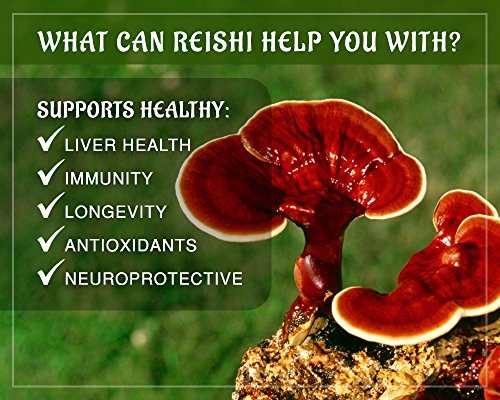 WHAT CAN REISHI HELP YOU WITH?

SUPPORTS HEALTHY:

✓ LIVER HEALTH
✓ IMMUNITY
✓ LONGEVITY
✓ ANTIOXIDANTS
✓ NEUROPROTECTIVE